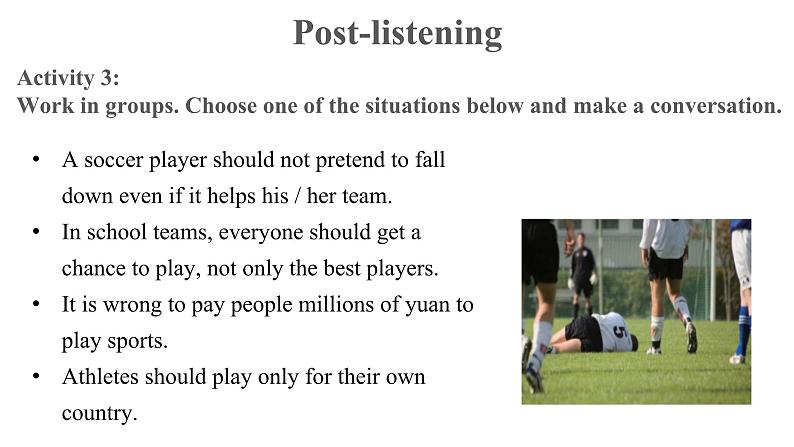 Post-listening

Activity 3:
Work in groups. Choose one of the situations below and make a conversation.

• A soccer player should not pretend to fall down even if it helps his / her team.
• In school teams, everyone should get a chance to play, not only the best players.
• It is wrong to pay people millions of yuan to play sports.
• Athletes should play only for their own country.

5